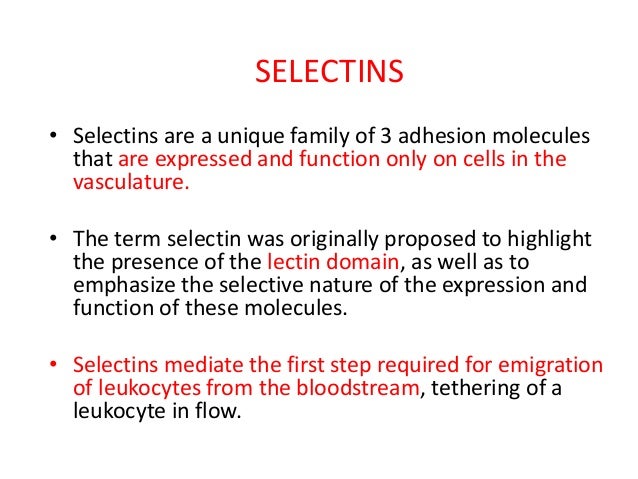 SELECTINS

• Selectins are a unique family of 3 adhesion molecules that are expressed and function only on cells in the vasculature.

• The term selectin was originally proposed to highlight the presence of the lectin domain, as well as to emphasize the selective nature of the expression and function of these molecules.

• Selectins mediate the first step required for emigration of leukocytes from the bloodstream, tethering of a leukocyte in flow.